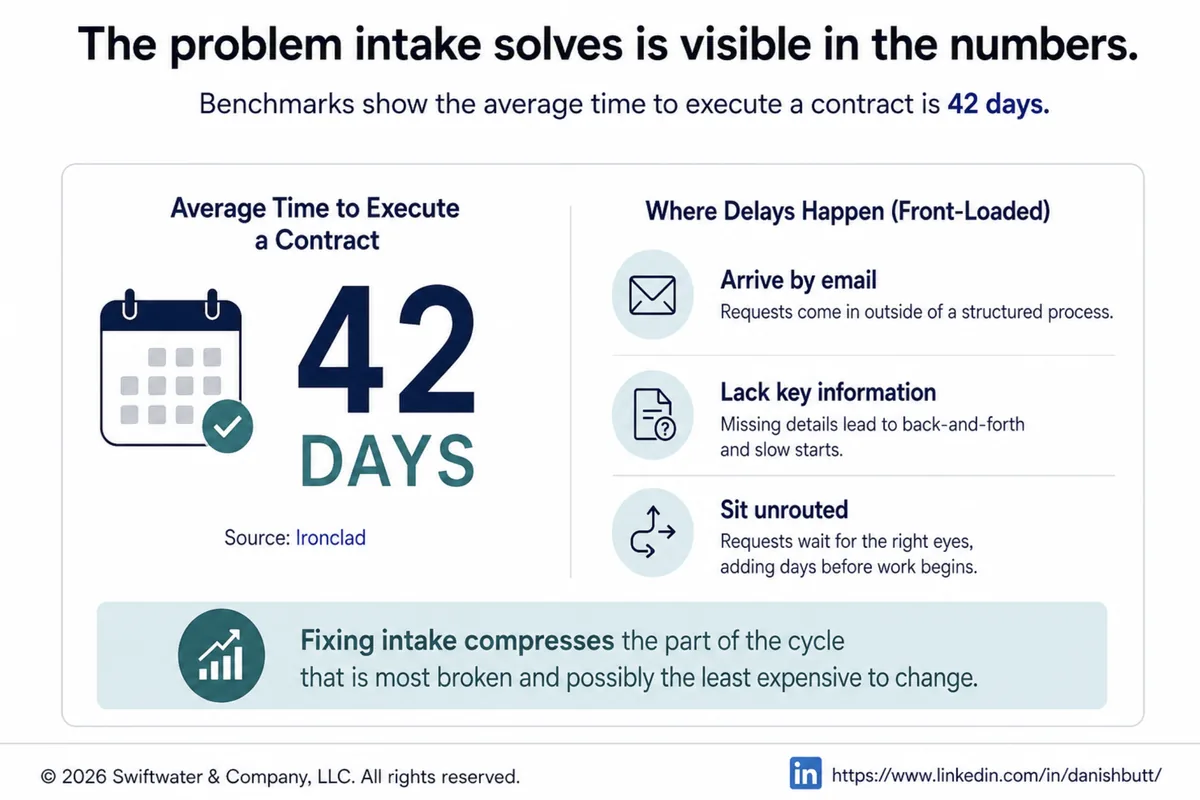 The problem intake solves is visible in the numbers.

Benchmarks show the average time to execute a contract is 42 days.

Average Time to Execute a Contract

42

DAYS

Source: Ironclad

Where Delays Happen (Front-Loaded)

Arrive by email
Requests come in outside of a structured process.

Lack key information
Missing details lead to back-and-forth and slow starts.

Sit unrouted
Requests wait for the right eyes, adding days before work begins.

Fixing intake compresses the part of the cycle that is most broken and possibly the least expensive to change.

© 2026 Swiftwater & Company, LLC. All rights reserved.

in https://www.linkedin.com/in/danishbutt/